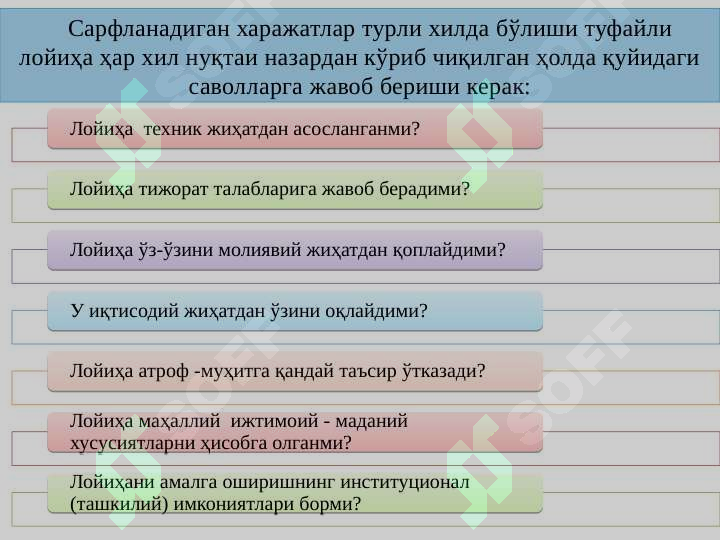 Сарфланадиган харажатлар турли хилда бўлиши туфайли лойиҳа ҳар хил нуқтаи назардан кўриб чиқилган ҳолда қуйидаги саволларга жавоб бериши керак:

Лойиҳа техник жиҳатдан асосланганми?

Лойиҳа тижорат талабларига жавоб берадими?

Лойиҳа ўз-ўзини молиявий жиҳатдан қоплайдими?

У иқтисодий жиҳатдан ўзини оқлайдими?

Лойиҳа атроф -муҳитга қандай таъсир ўтказади?

Лойиҳа маҳаллий ижтимоий - маданий хусусиятларни ҳисобга олганми?

Лойиҳани амалга оширишнинг институционал (ташкилий) имкониятлари борми?

SOFF